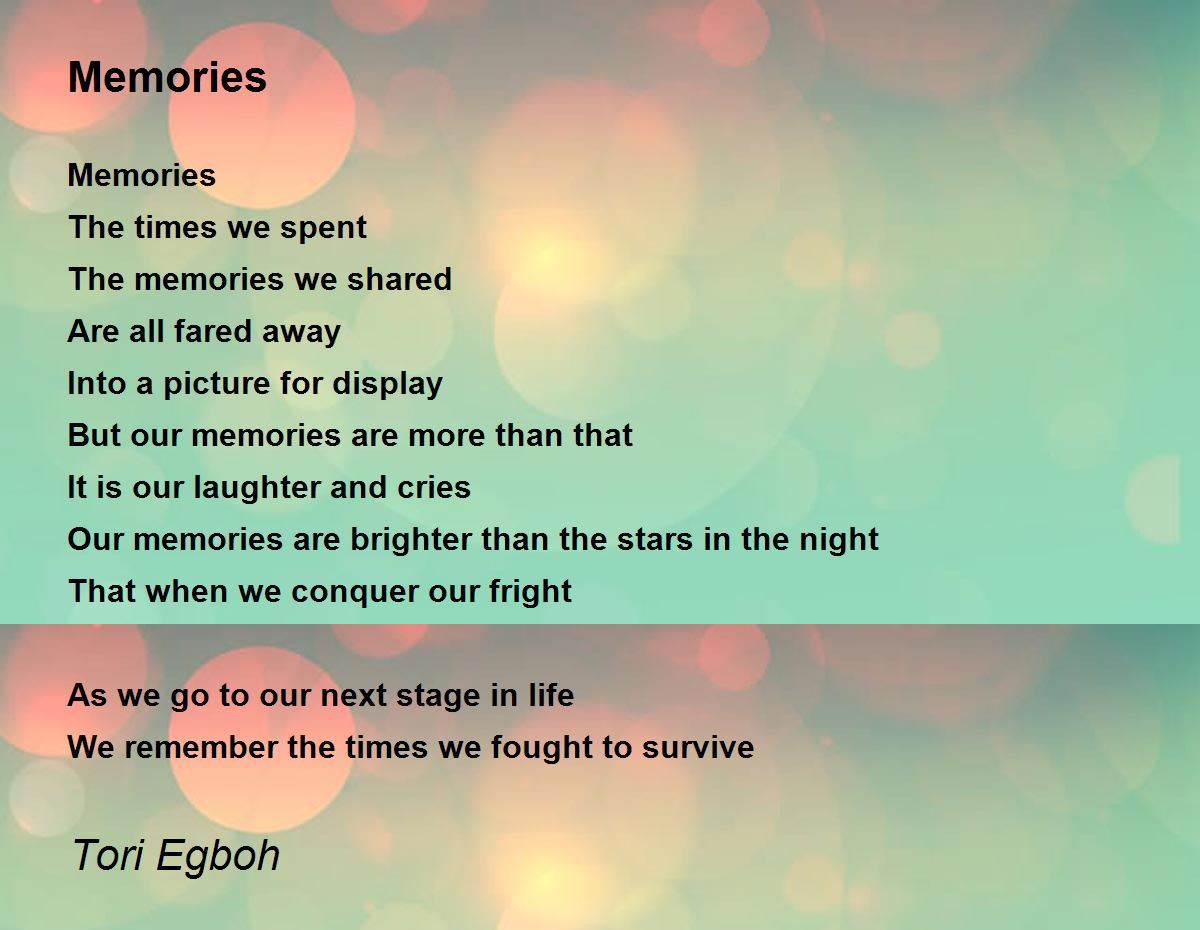 Memories

Memories
The times we spent
The memories we shared
Are all fared away
Into a picture for display
But our memories are more than that
It is our laughter and cries
Our memories are brighter than the stars in the night
That when we conquer our fright

As we go to our next stage in life
We remember the times we fought to survive

Tori Egboh